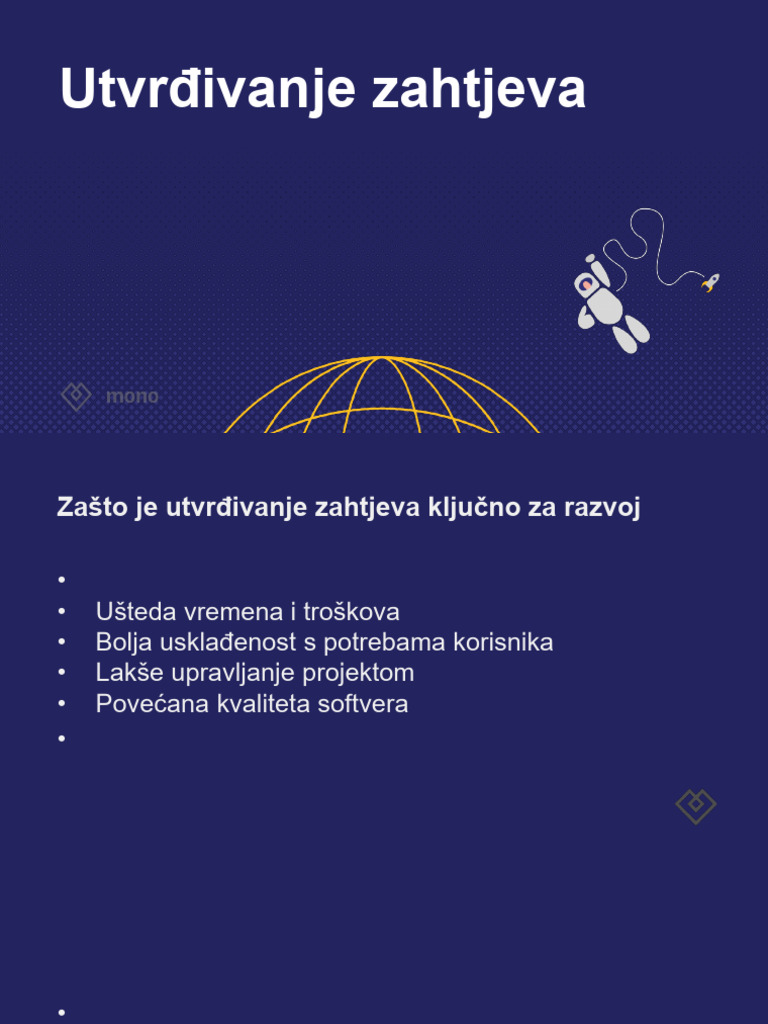 Utvrđivanje zahtjeva

mono

Zašto je utvrđivanje zahtjeva ključno za razvoj

•
• Ušteda vremena i troškova
• Bolja usklađenost s potrebama korisnika
• Lakše upravljanje projektom
• Povećana kvaliteta softvera
•

•